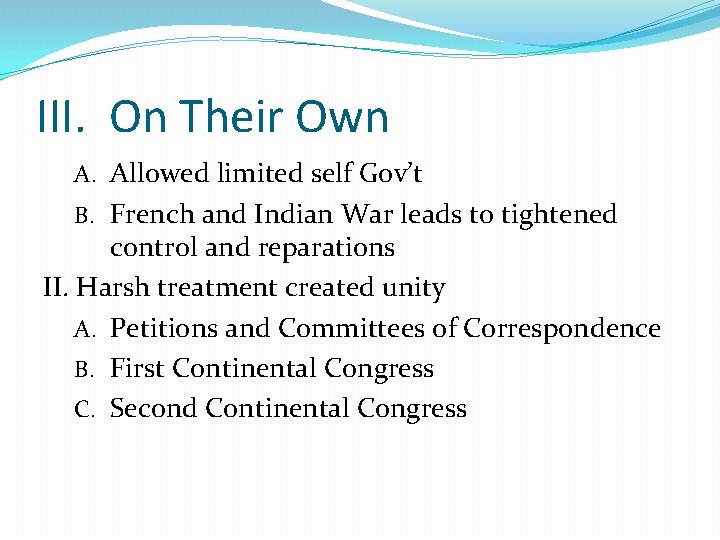 III. On Their Own

A. Allowed limited self Gov't

B. French and Indian War leads to tightened control and reparations

II. Harsh treatment created unity

A. Petitions and Committees of Correspondence

B. First Continental Congress

C. Second Continental Congress